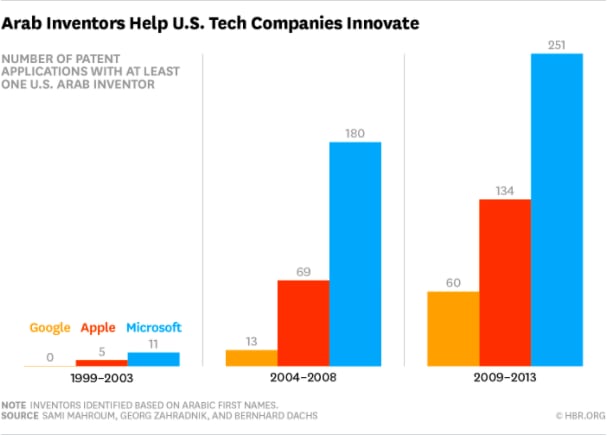 Arab Inventors Help U.S. Tech Companies Innovate

NUMBER OF PATENT APPLICATIONS WITH AT LEAST ONE U.S. ARAB INVENTOR

Google Apple Microsoft

0
5
11
1999–2003

13
69
180
2004–2008

60
134
251
2009–2013

NOTE INVENTORS IDENTIFIED BASED ON ARABIC FIRST NAMES.
SOURCE SAMI MAHROUM, GEORG ZAHRADNIK, AND BERNHARD DACHS

© HBR.ORG